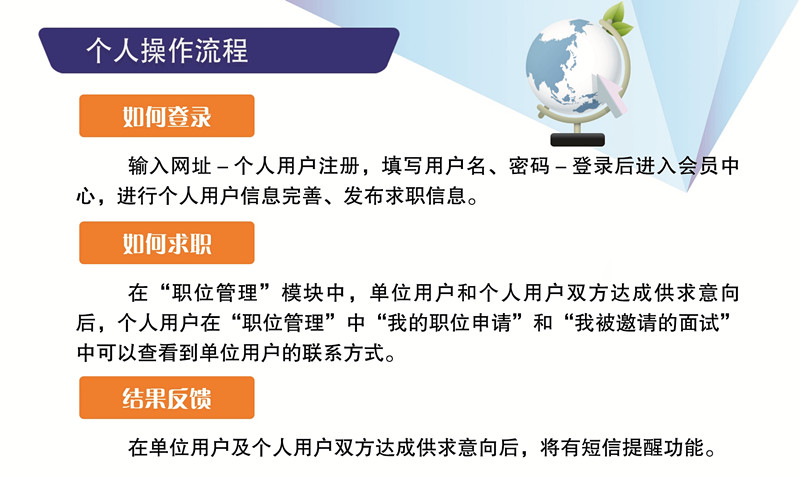 个人操作流程

如何登录

输入网址 – 个人用户注册，填写用户名、密码 – 登录后进入会员中心，进行个人用户信息完善、发布求职信息。

如何求职

在“职位管理”模块中，单位用户和个人用户双方达成供求意向后，个人用户在“职位管理”中“我的职位申请”和“我被邀请的面试”中可以查看到单位用户的联系方式。

结果反馈

在单位用户及个人用户双方达成供求意向后，将有短信提醒功能。